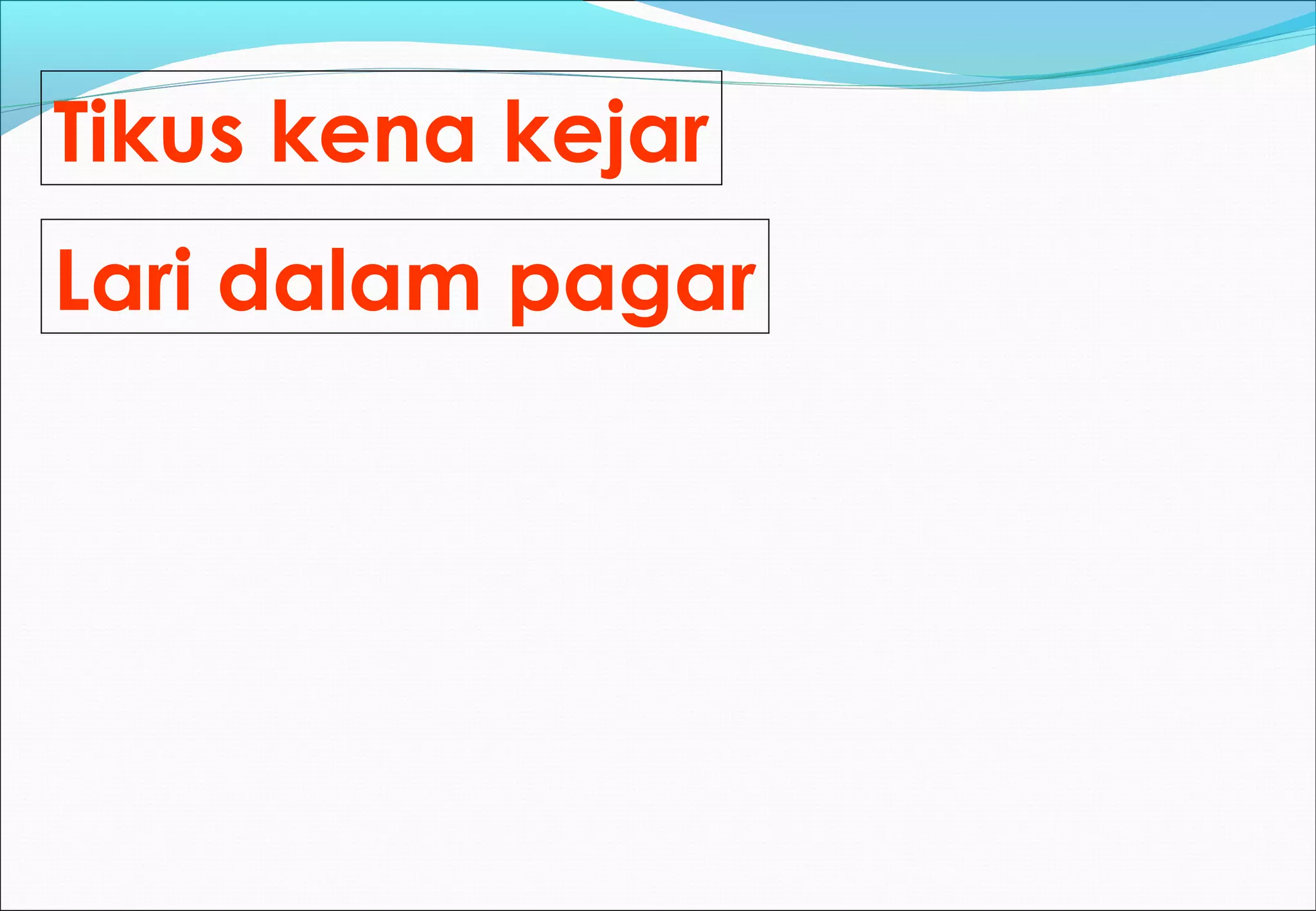 Tikus kena kejar

Lari dalam pagar